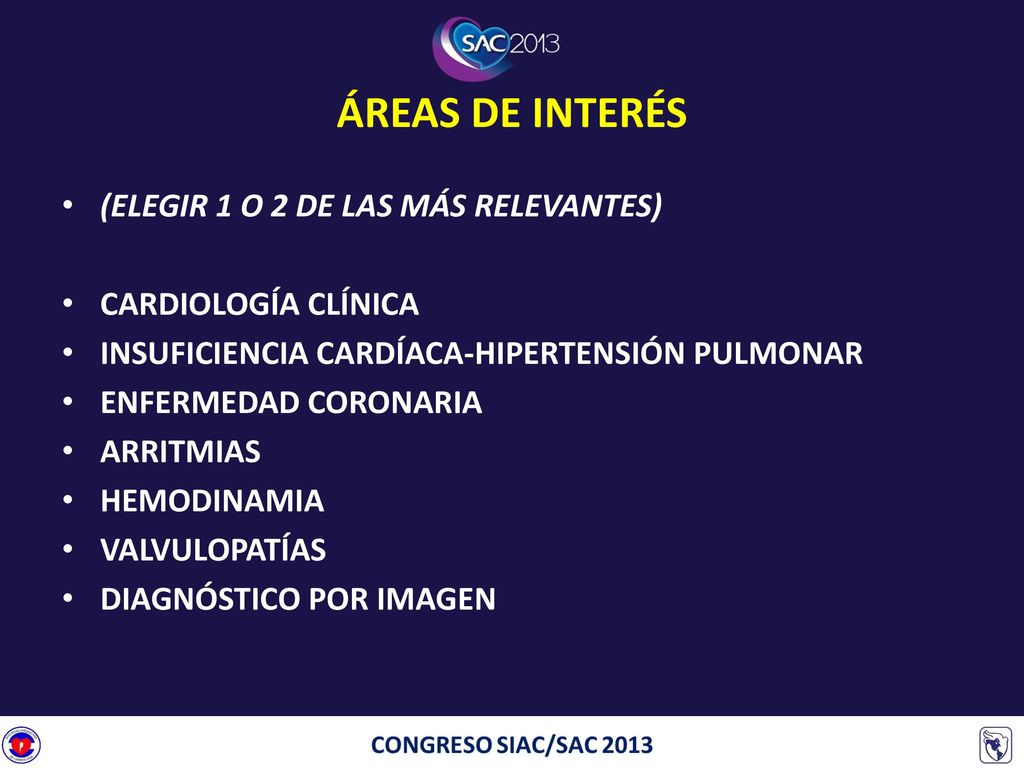 SAC 2013

ÁREAS DE INTERÉS

• (ELEGIR 1 O 2 DE LAS MÁS RELEVANTES)

• CARDIOLOGÍA CLÍNICA
• INSUFICIENCIA CARDÍACA-HIPERTENSIÓN PULMONAR
• ENFERMEDAD CORONARIA
• ARRITMIAS
• HEMODINAMIA
• VALVULOPATÍAS
• DIAGNÓSTICO POR IMAGEN

CONGRESO SIAC/SAC 2013